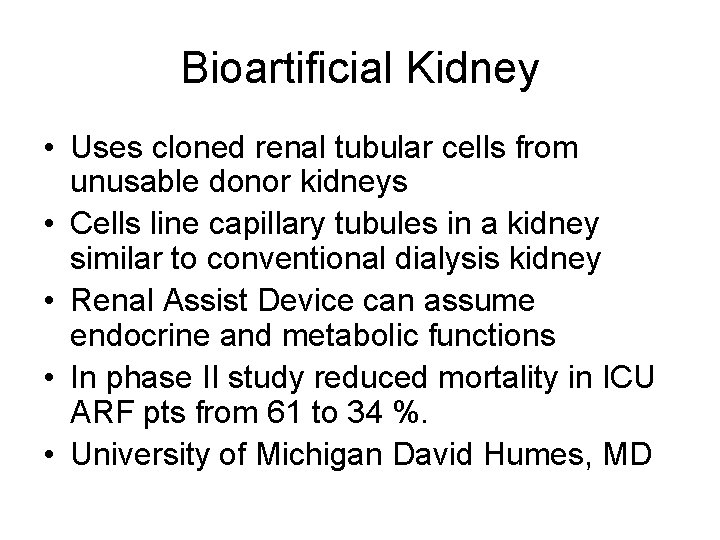 Bioartificial Kidney

• Uses cloned renal tubular cells from unusable donor kidneys
• Cells line capillary tubules in a kidney similar to conventional dialysis kidney
• Renal Assist Device can assume endocrine and metabolic functions
• In phase II study reduced mortality in ICU ARF pts from 61 to 34 %.
• University of Michigan David Humes, MD